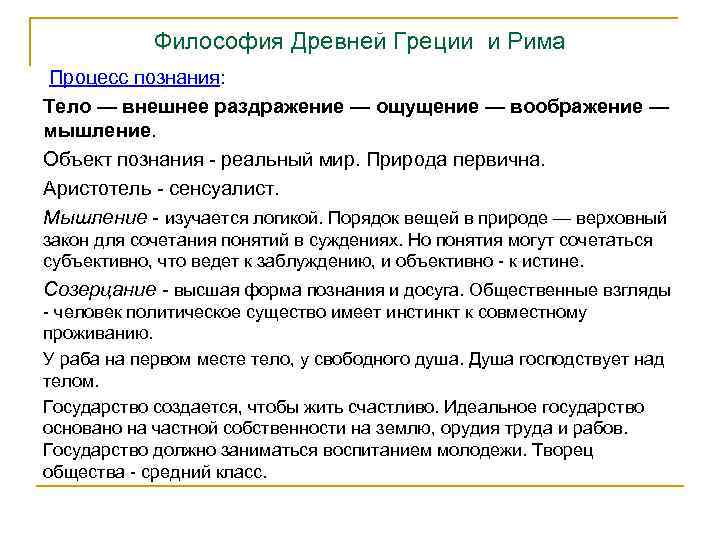 Философия Древней Греции и Рима

Процесс познания:

Тело — внешнее раздражение — ощущение — воображение — мышление.

Объект познания - реальный мир. Природа первична.

Аристотель - сенсуалист.

Мышление - изучается логикой. Порядок вещей в природе — верховный закон для сочетания понятий в суждениях. Но понятия могут сочетаться субъективно, что ведет к заблуждению, и объективно - к истине.

Созерцание - высшая форма познания и досуга. Общественные взгляды - человек политическое существо имеет инстинкт к совместному проживанию.

У раба на первом месте тело, у свободного душа. Душа господствует над телом.

Государство создается, чтобы жить счастливо. Идеальное государство основано на частной собственности на землю, орудия труда и рабов. Государство должно заниматься воспитанием молодежи. Творец общества - средний класс.